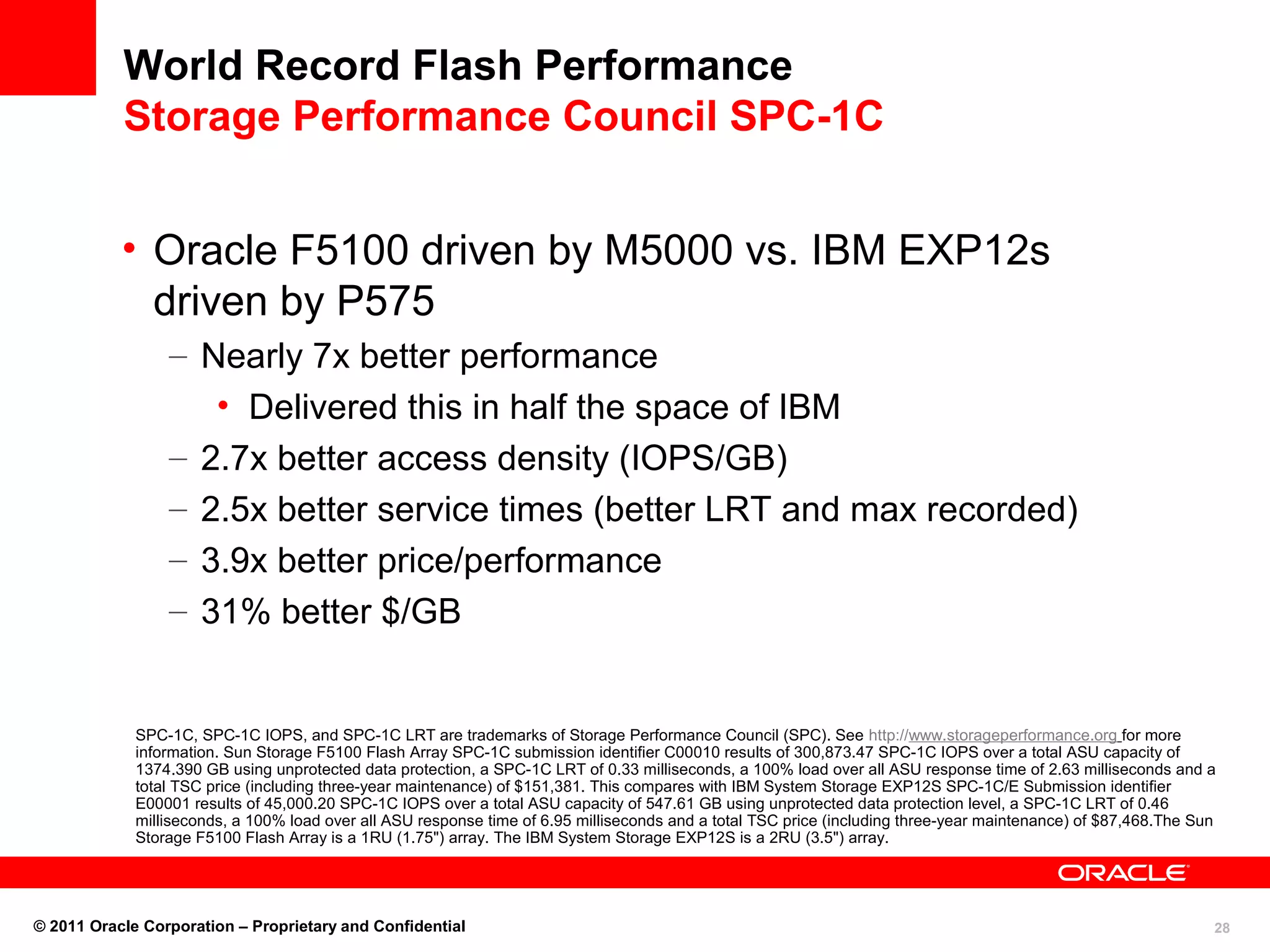 World Record Flash Performance
Storage Performance Council SPC-1C

• Oracle F5100 driven by M5000 vs. IBM EXP12s driven by P575
– Nearly 7x better performance
• Delivered this in half the space of IBM
– 2.7x better access density (IOPS/GB)
– 2.5x better service times (better LRT and max recorded)
– 3.9x better price/performance
– 31% better $/GB

SPC-1C, SPC-1C IOPS, and SPC-1C LRT are trademarks of Storage Performance Council (SPC). See http://www.storageperformance.org for more information. Sun Storage F5100 Flash Array SPC-1C submission identifier C00010 results of 300,873.47 SPC-1C IOPS over a total ASU capacity of 1374.390 GB using unprotected data protection, a SPC-1C LRT of 0.33 milliseconds, a 100% load over all ASU response time of 2.63 milliseconds and a total TSC price (including three-year maintenance) of $151,381. This compares with IBM System Storage EXP12S SPC-1C/E Submission identifier E00001 results of 45,000.20 SPC-1C IOPS over a total ASU capacity of 547.61 GB using unprotected data protection level, a SPC-1C LRT of 0.46 milliseconds, a 100% load over all ASU response time of 6.95 milliseconds and a total TSC price (including three-year maintenance) of $87,468.The Sun Storage F5100 Flash Array is a 1RU (1.75") array. The IBM System Storage EXP12S is a 2RU (3.5") array.

ORACLE

© 2011 Oracle Corporation – Proprietary and Confidential

28